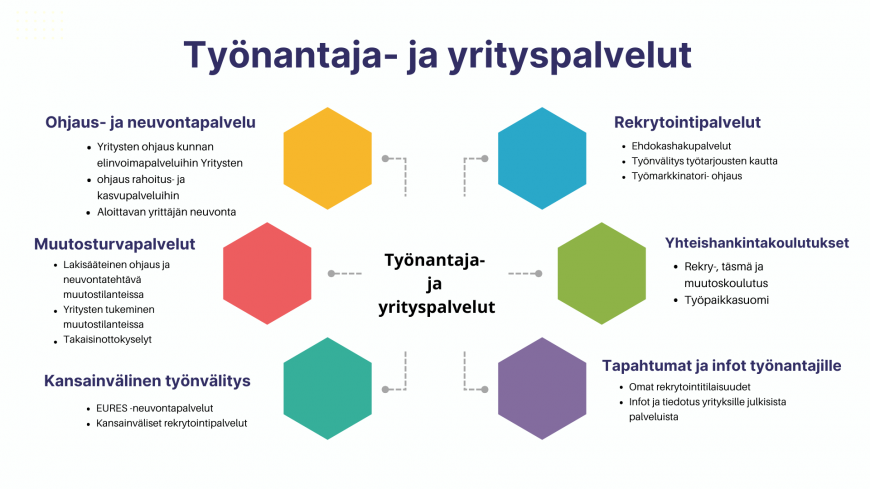 Työnantaja- ja yrityspalvelut

Ohjaus- ja neuvontapalvelu

- Yritysten ohjaus kunnan elinvoimapalveluihin Yritysten
- ohjaus rahoitus- ja kasvupalveluihin
- Aloittavan yrittäjän neuvonta

Muutosturvapalvelut

- Lakisääteinen ohjaus ja neuvontatehtävä muutostilanteissa
- Yritysten tukeminen muutostilanteissa
- Takaisinottokyselyt

Kansainvälinen työnvälitys

- EURES -neuvontapalvelut
- Kansainväliset rekrytointipalvelut

Työnantaja- ja yrityspalvelut

Rekrytointipalvelut

- Ehdokashakupalvelut
- Työnvälitys työtarjousten kautta
- Työmarkkinatori- ohjaus

Yhteishankintakoulutukset

- Rekry-, täsmä ja muutoskoulutus
- Työpaikkasuomi

Tapahtumat ja infot työnantajille

- Omat rekrytointitilaisuudet
- Infot ja tiedotus yrityksille julkisista palveluista